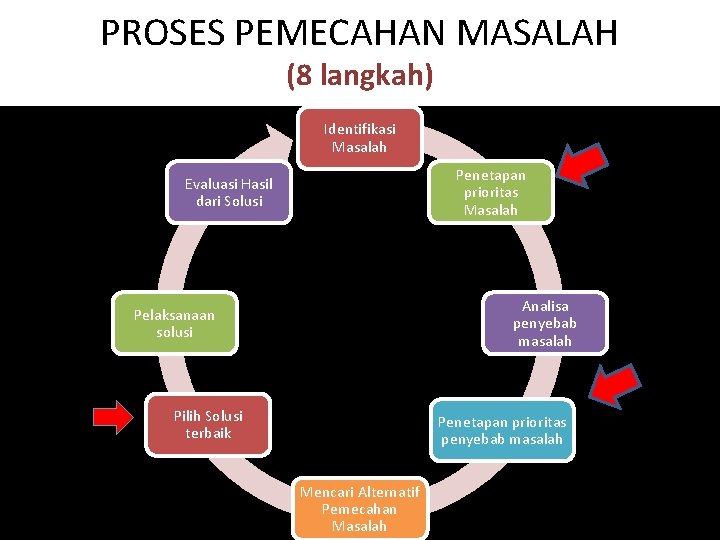 PROSES PEMECAHAN MASALAH
(8 langkah)

Identifikasi Masalah

Penetapan prioritas Masalah

Analisa penyebab masalah

Penetapan prioritas penyebab masalah

Mencari Alternatif Pemecahan Masalah

Pilih Solusi terbaik

Pelaksanaan solusi

Evaluasi Hasil dari Solusi